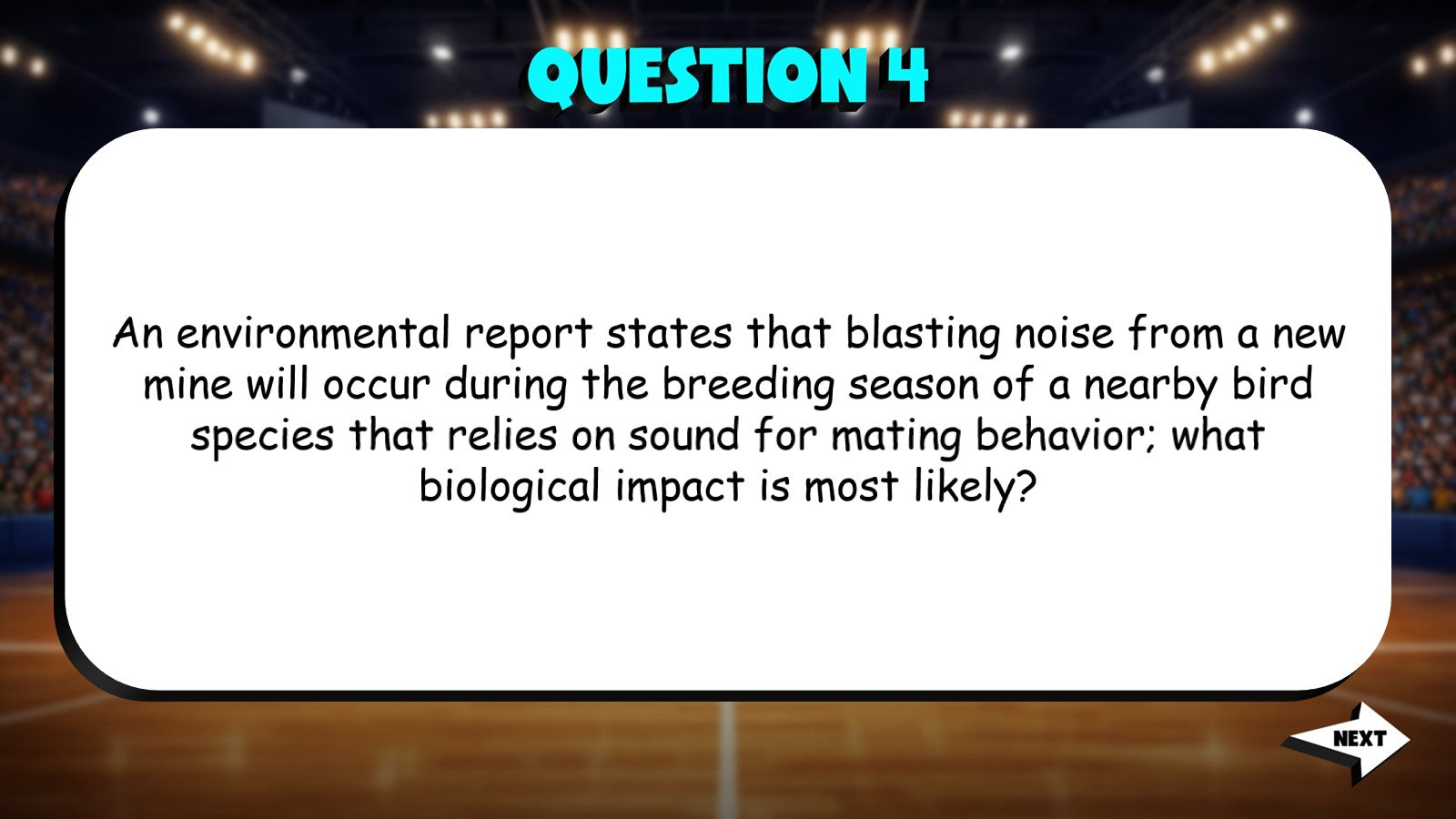 QUESTION 4

An environmental report states that blasting noise from a new mine will occur during the breeding season of a nearby bird species that relies on sound for mating behavior; what biological impact is most likely?

NEXT